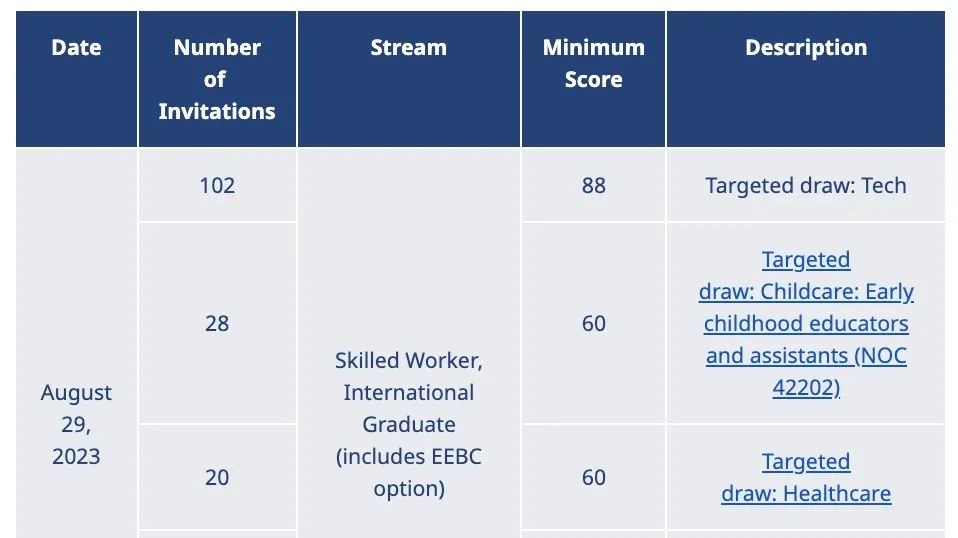 | Date | Number of Invitations | Stream | Minimum Score | Description |
|---|---|---|---|---|
| August 29, 2023 | 102 | Skilled Worker, International Graduate (includes EEBC option) | 88 | Targeted draw: Tech |
| | 28 | | 60 | Targeted draw: Childcare: Early childhood educators and assistants (NOC 42202) |
| | 20 | | 60 | Targeted draw: Healthcare |